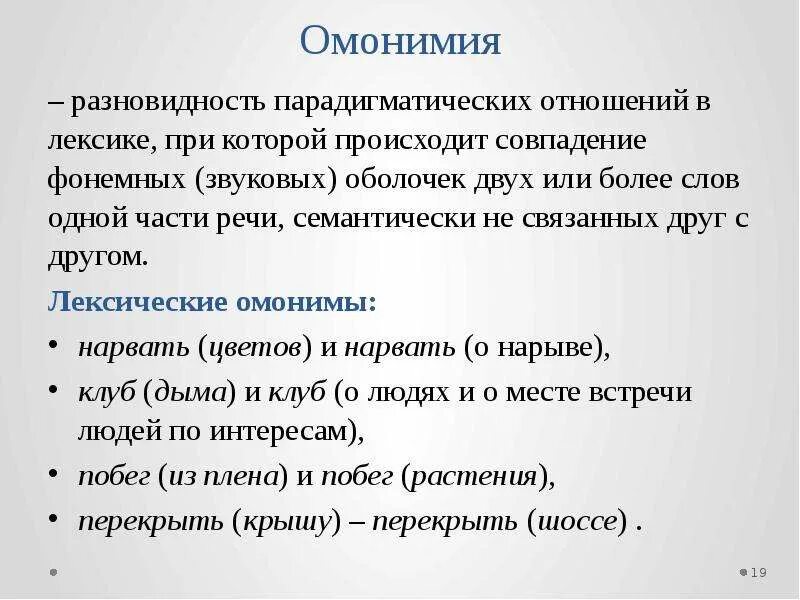 Омонимия

– разновидность парадигматических отношений в лексике, при которой происходит совпадение фонемных (звуковых) оболочек двух или более слов одной части речи, семантически не связанных друг с другом.

Лексические омонимы:

• нарвать (цветов) и нарвать (о нарыве),
• клуб (дыма) и клуб (о людях и о месте встречи людей по интересам),
• побег (из плена) и побег (растения),
• перекрыть (крышу) – перекрыть (шоссе) .

19